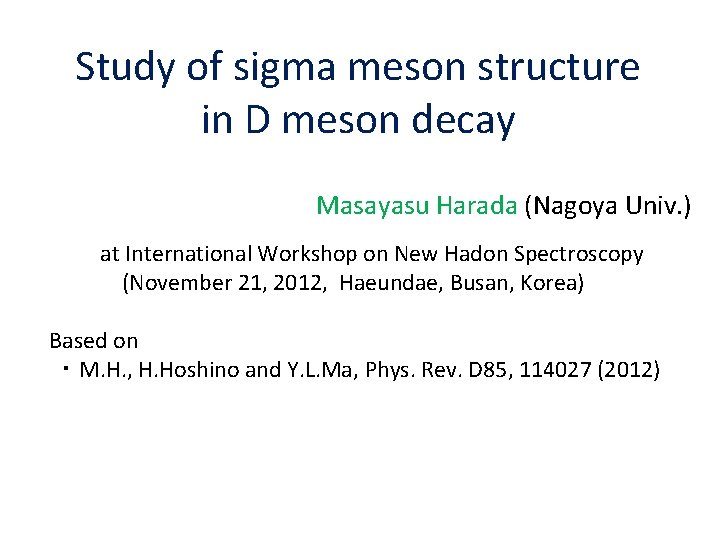 Study of sigma meson structure in D meson decay

Masayasu Harada (Nagoya Univ.)

at International Workshop on New Hadon Spectroscopy (November 21, 2012, Haeundae, Busan, Korea)

Based on
・ M.H., H.Hoshino and Y.L.Ma, Phys. Rev. D85, 114027 (2012)